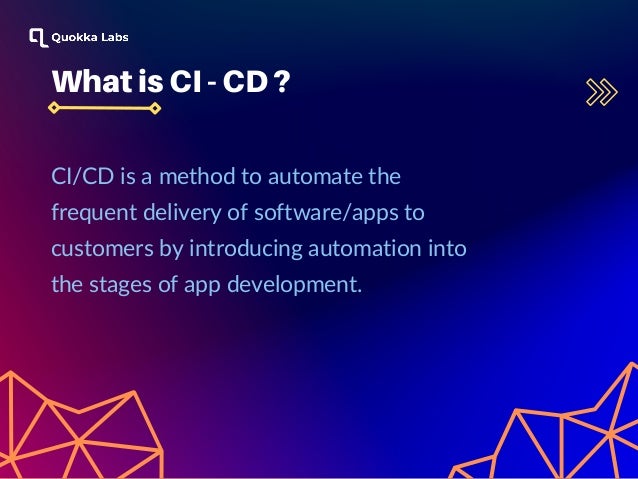 Quokka Labs

What is CI - CD ?

CI/CD is a method to automate the frequent delivery of software/apps to customers by introducing automation into the stages of app development.